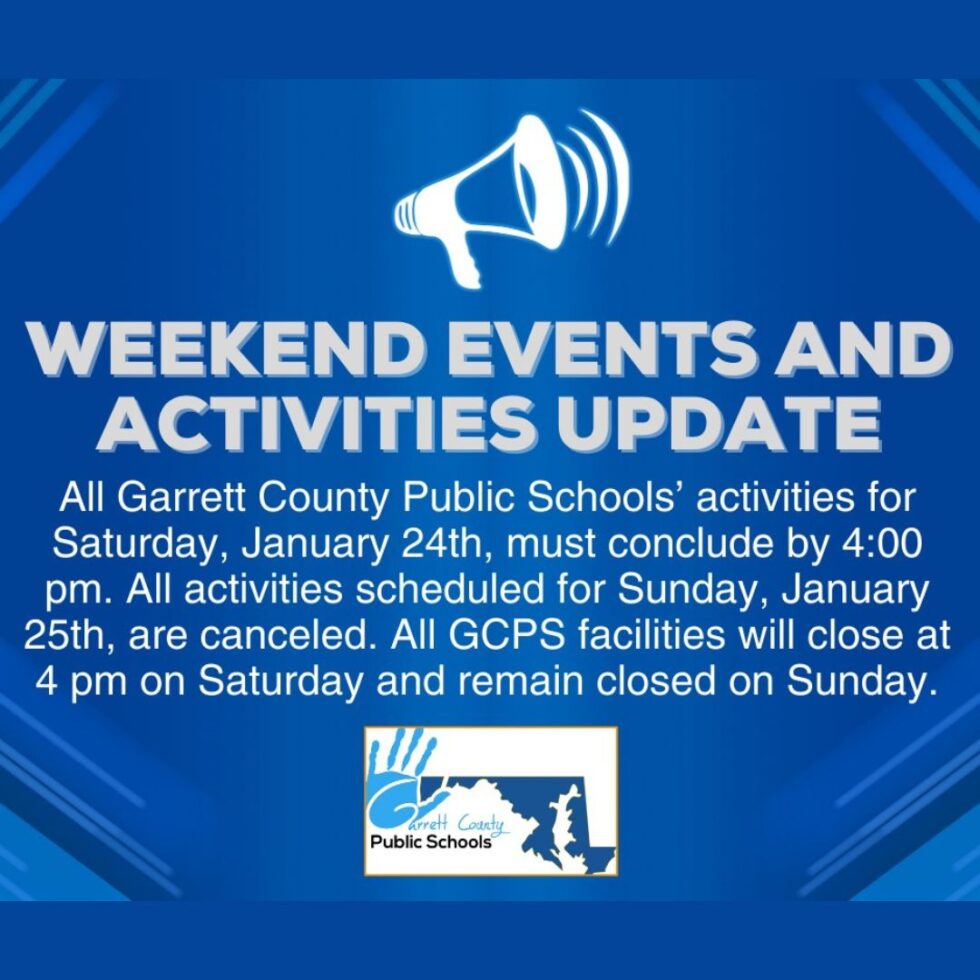 WEEKEND EVENTS AND ACTIVITIES UPDATE

All Garrett County Public Schools' activities for Saturday, January 24th, must conclude by 4:00 pm. All activities scheduled for Sunday, January 25th, are canceled. All GCPS facilities will close at 4 pm on Saturday and remain closed on Sunday.

Garrett County
Public Schools